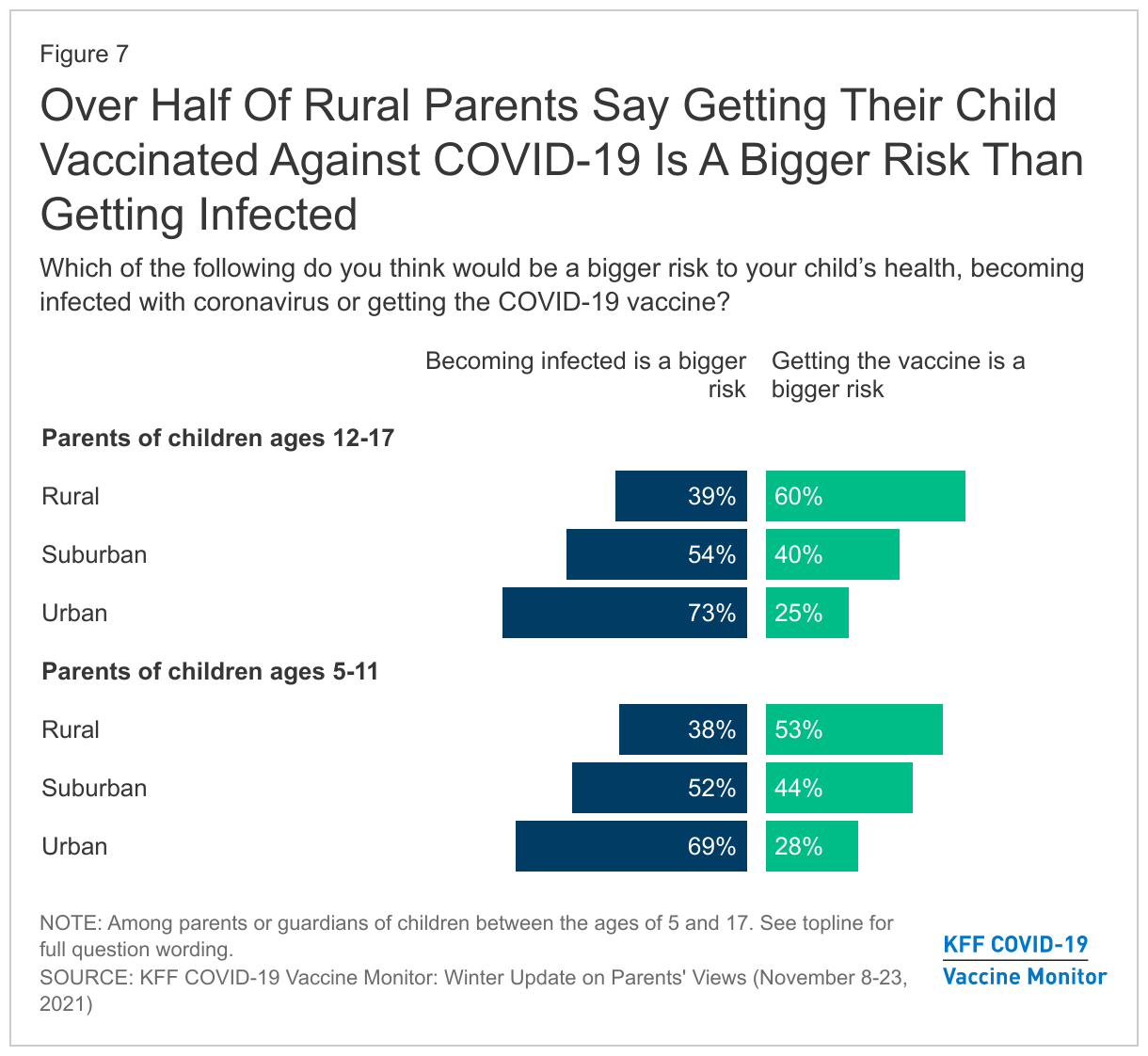 Figure 7

Over Half Of Rural Parents Say Getting Their Child Vaccinated Against COVID-19 Is A Bigger Risk Than Getting Infected

Which of the following do you think would be a bigger risk to your child's health, becoming infected with coronavirus or getting the COVID-19 vaccine?

| | Becoming infected is a bigger risk | Getting the vaccine is a bigger risk |
|---|---|---|
| **Parents of children ages 12-17** | | |
| Rural | 39% | 60% |
| Suburban | 54% | 40% |
| Urban | 73% | 25% |
| **Parents of children ages 5-11** | | |
| Rural | 38% | 53% |
| Suburban | 52% | 44% |
| Urban | 69% | 28% |

NOTE: Among parents or guardians of children between the ages of 5 and 17. See topline for full question wording.
SOURCE: KFF COVID-19 Vaccine Monitor: Winter Update on Parents' Views (November 8-23, 2021)

KFF COVID-19 Vaccine Monitor